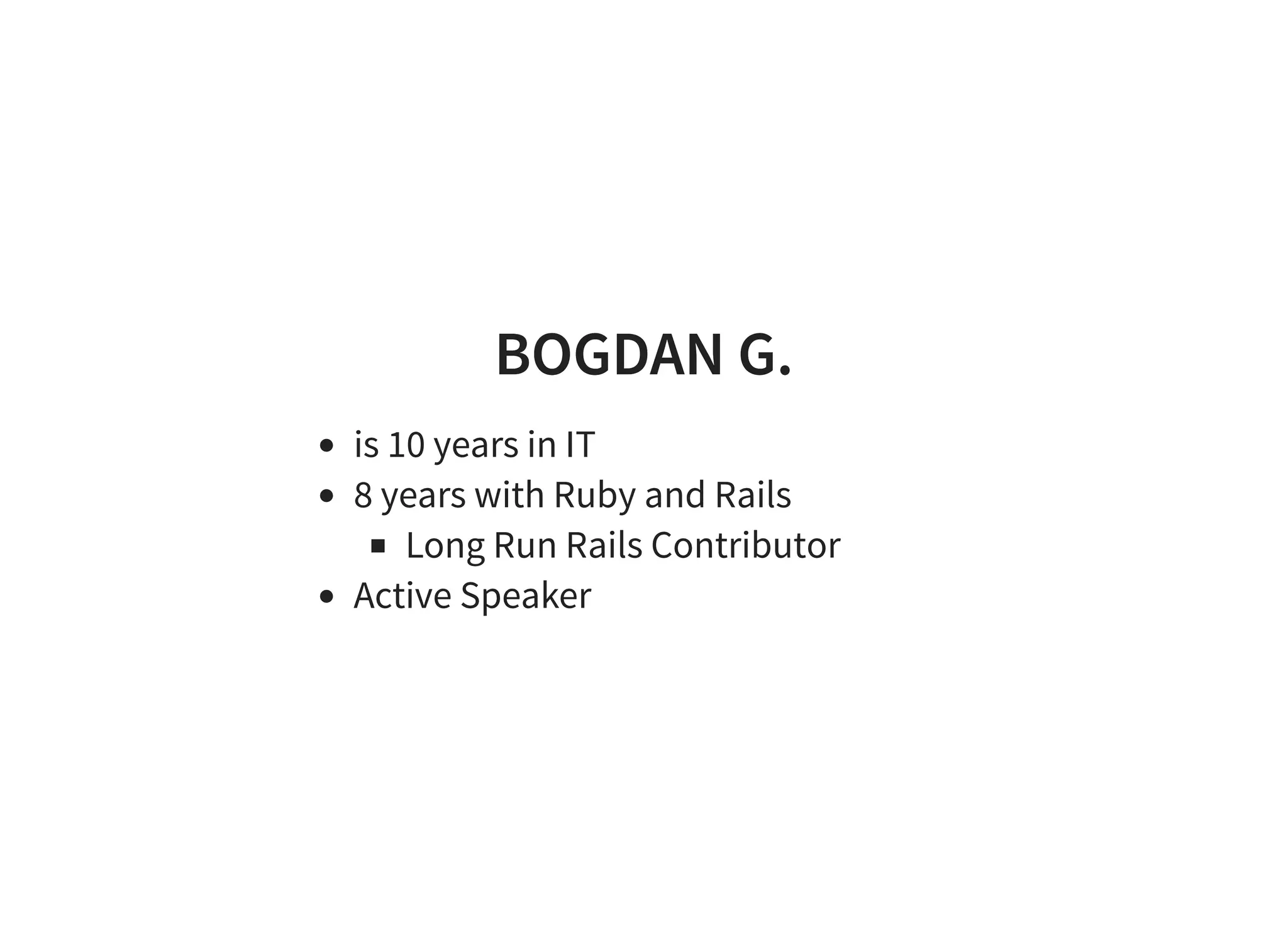 BOGDAN G.

- is 10 years in IT
- 8 years with Ruby and Rails
  - Long Run Rails Contributor
- Active Speaker